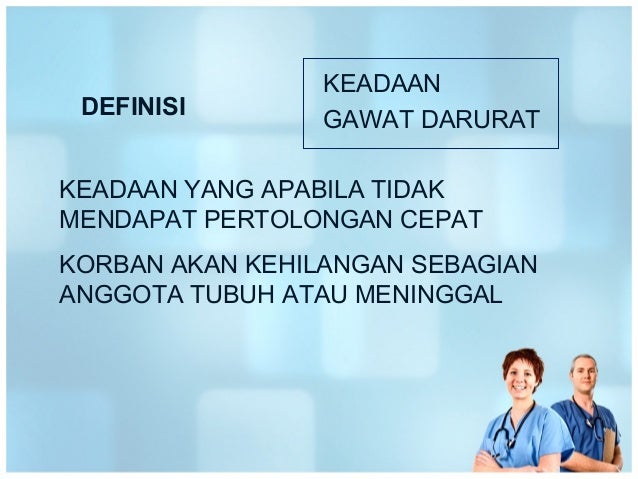 DEFINISI

KEADAAN
GAWAT DARURAT

KEADAAN YANG APABILA TIDAK MENDAPAT PERTOLONGAN CEPAT

KORBAN AKAN KEHILANGAN SEBAGIAN ANGGOTA TUBUH ATAU MENINGGAL